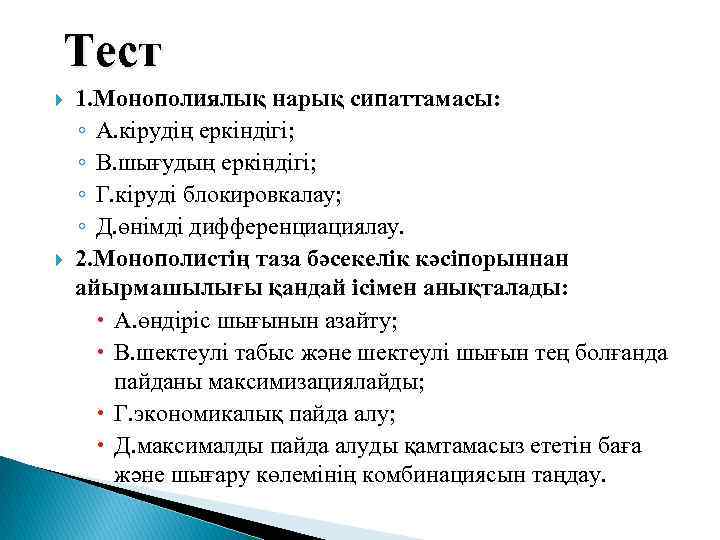 Тест

1.Монополиялық нарық сипаттамасы:

А.кірудің еркіндігі;

В.шығудың еркіндігі;

Г.кіруді блокировкалау;

Д.өнімді дифференциациялау.

2.Монополистің таза бәсекелік кәсіпорыннан айырмашылығы қандай ісімен анықталады:

А.өндіріс шығынын азайту;

В.шектеулі табыс және шектеулі шығын тең болғанда пайданы максимизациялайды;

Г.экономикалық пайда алу;

Д.максималды пайда алуды қамтамасыз ететін баға және шығару көлемінің комбинациясын таңдау.